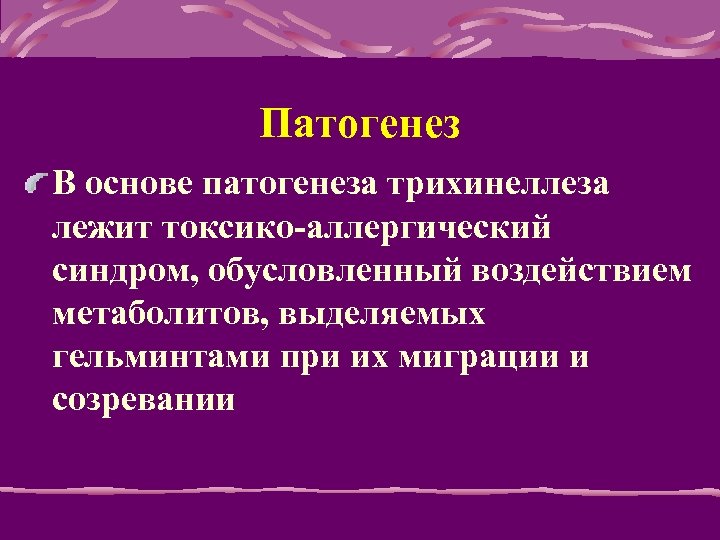 Патогенез

В основе патогенеза трихинеллеза лежит токсико-аллергический синдром, обусловленный воздействием метаболитов, выделяемых гельминтами при их миграции и созревании